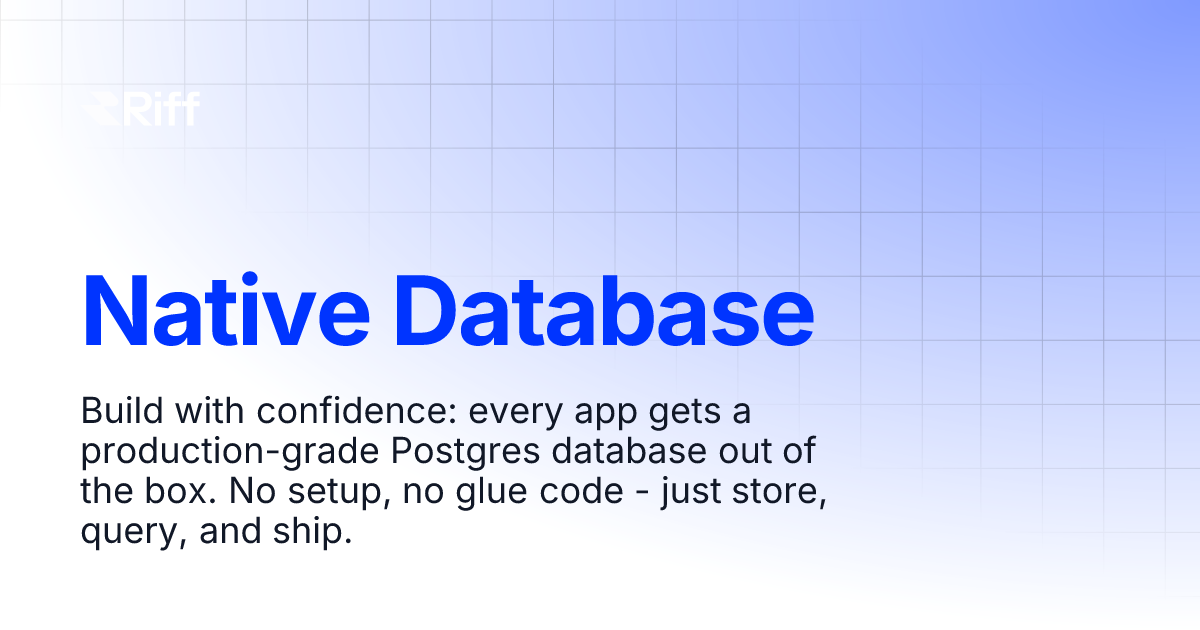 Riff

Native Database

Build with confidence: every app gets a production-grade Postgres database out of the box. No setup, no glue code - just store, query, and ship.